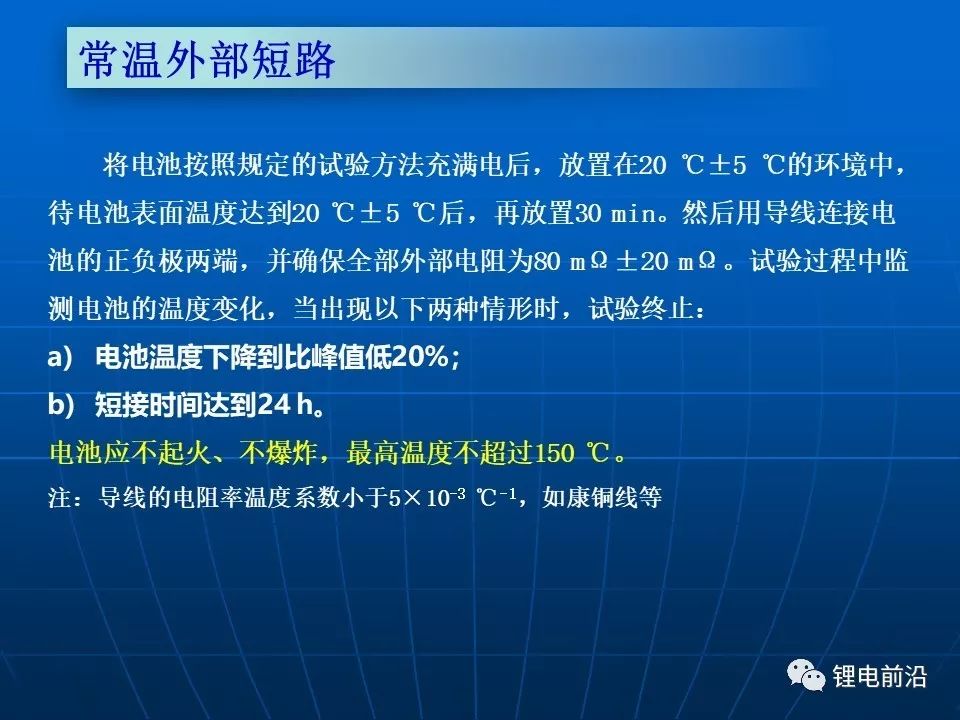 常温外部短路

将电池按照规定的试验方法充满电后，放置在20 ℃±5 ℃的环境中，待电池表面温度达到20 ℃±5 ℃后，再放置30 min。然后用导线连接电池的正负极两端，并确保全部外部电阻为80 mΩ±20 mΩ。试验过程中监测电池的温度变化，当出现以下两种情形时，试验终止：

a) 电池温度下降到比峰值低20%;

b) 短接时间达到24 h。

电池应不起火、不爆炸，最高温度不超过150 ℃。

注：导线的电阻率温度系数小于$5\times10^{-3}$ ℃$^{-1}$，如康铜线等

锂电前沿